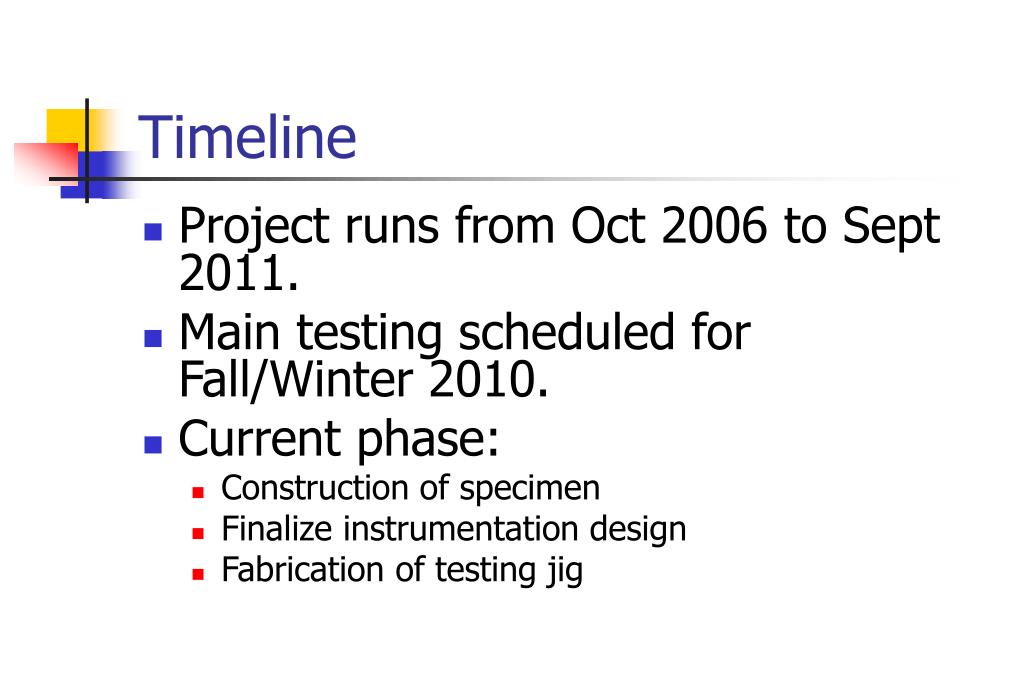 Timeline

- Project runs from Oct 2006 to Sept 2011.
- Main testing scheduled for Fall/Winter 2010.
- Current phase:
  - Construction of specimen
  - Finalize instrumentation design
  - Fabrication of testing jig